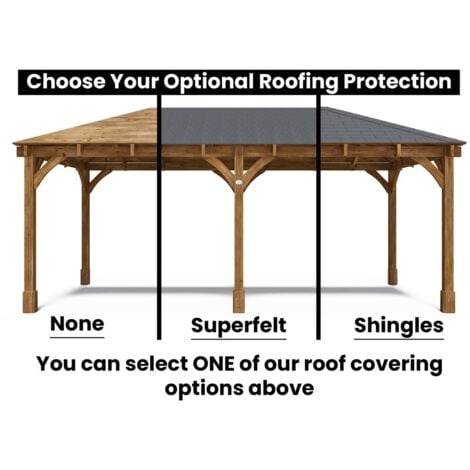 Choose Your Optional Roofing Protection

None

Superfelt

Shingles

You can select ONE of our roof covering options above